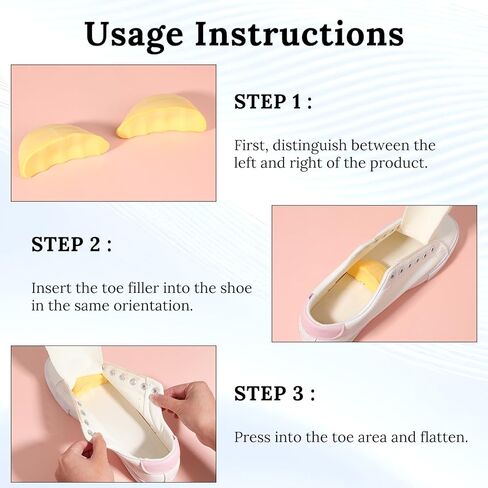 Usage Instructions

STEP 1 :

First, distinguish between the left and right of the product.

STEP 2 :

Insert the toe filler into the shoe in the same orientation.

STEP 3 :

Press into the toe area and flatten.